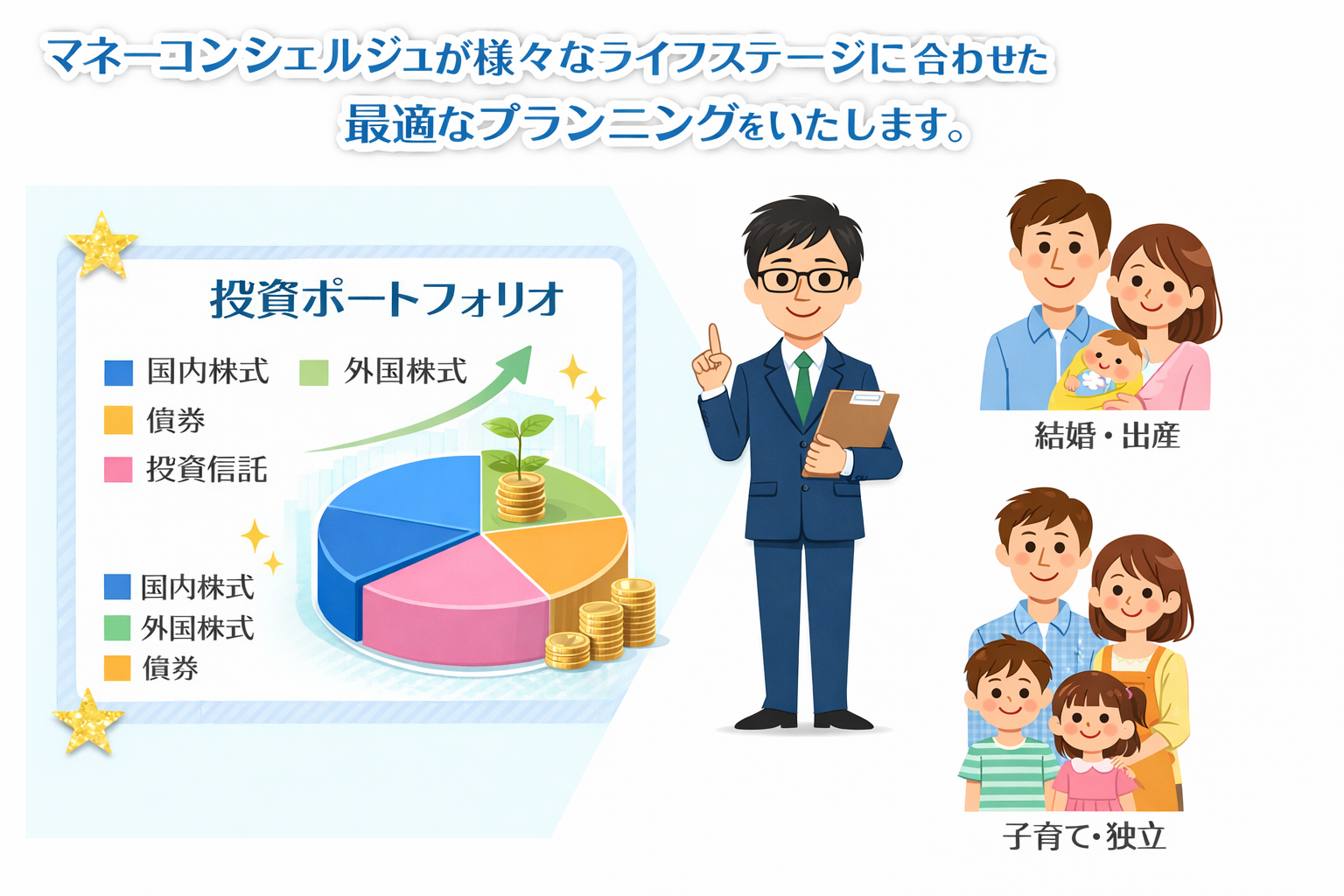 マネーコンシェルジュが様々なライフステージに合わせた
最適なプランニングをいたします。

投資ポートフォリオ

国内株式　外国株式
債券
投資信託

国内株式
外国株式
債券

結婚・出産

子育て・独立